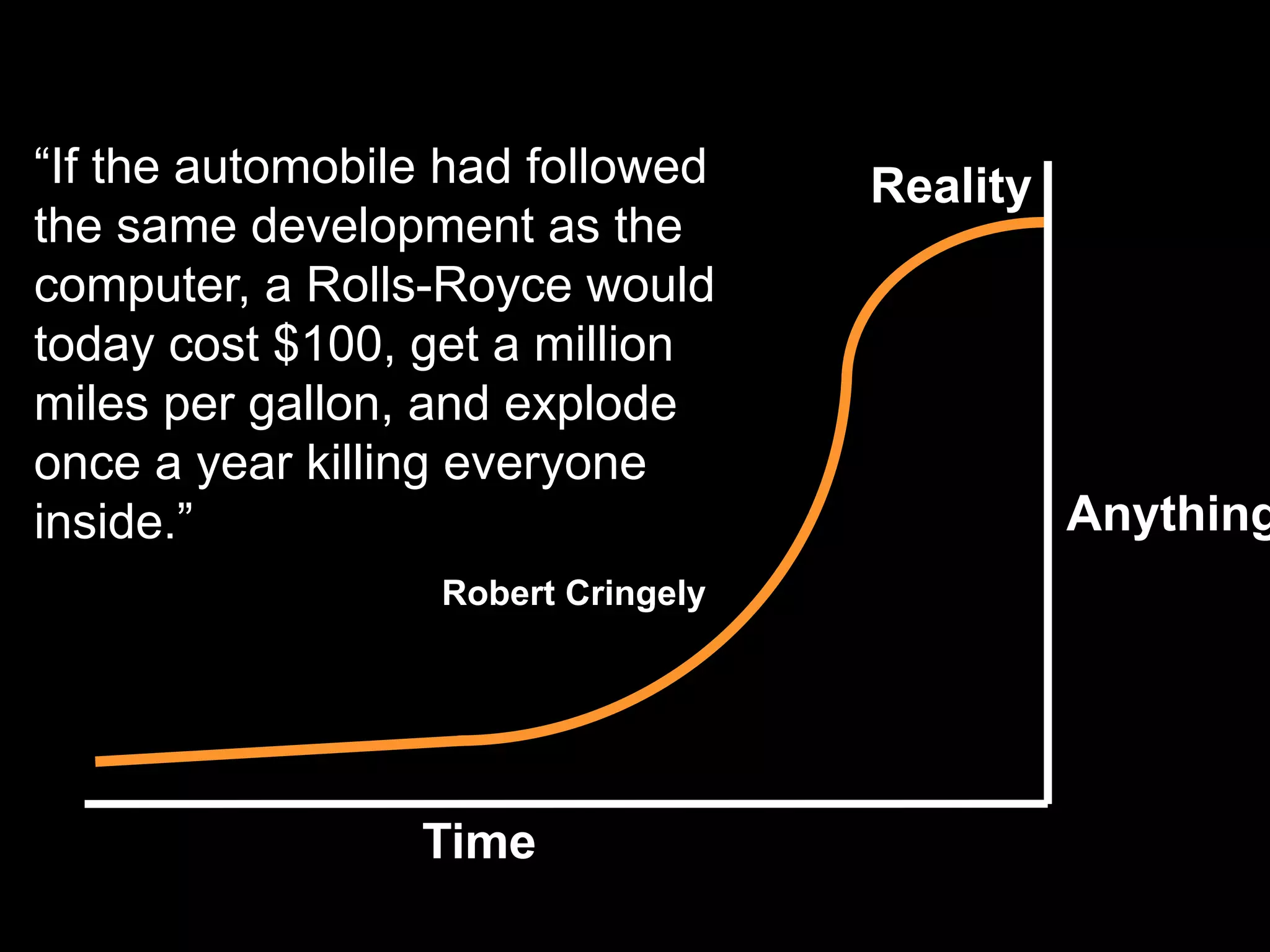 “If the automobile had followed the same development as the computer, a Rolls-Royce would today cost $100, get a million miles per gallon, and explode once a year killing everyone inside.”

Robert Cringely

Reality

Anything

Time